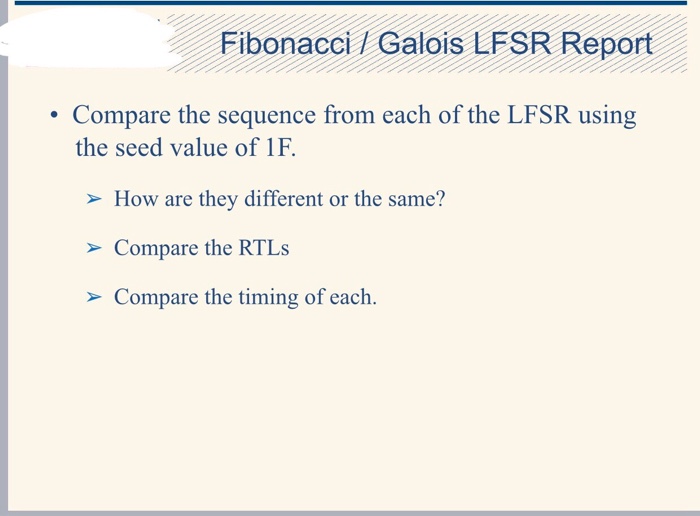 Fibonacci / Galois LFSR Report

• Compare the sequence from each of the LFSR using the seed value of 1F.

➢ How are they different or the same?

➢ Compare the RTLs

➢ Compare the timing of each.